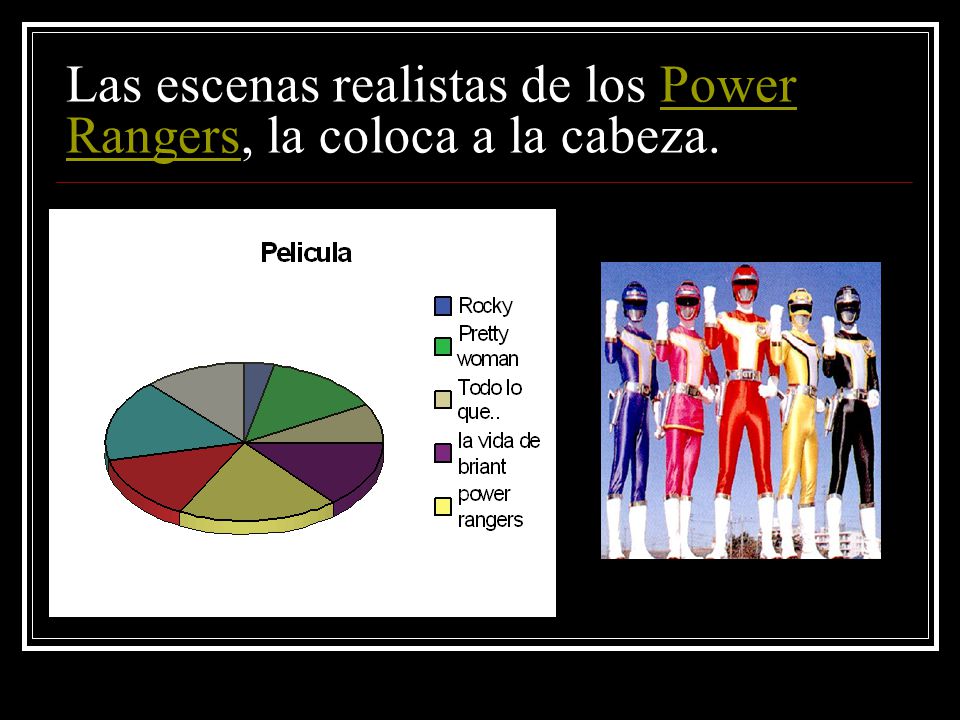 Las escenas realistas de los Power Rangers, la coloca a la cabeza.

Pelicula

Rocky
Pretty woman
Todo lo que..
la vida de briant
power rangers